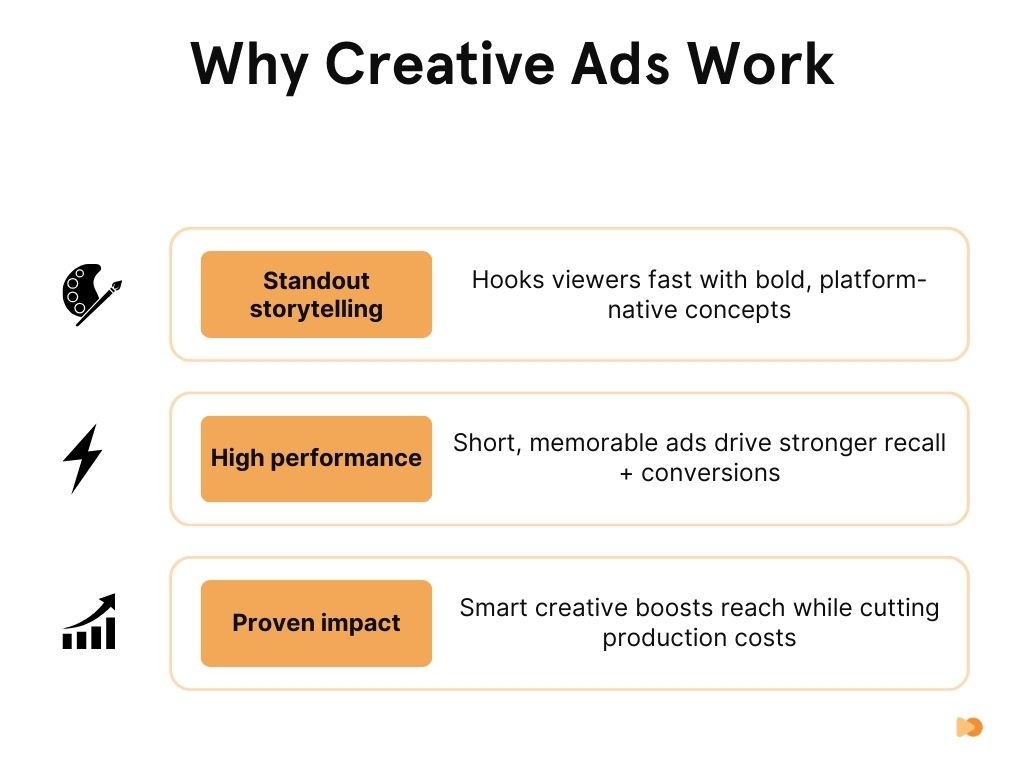 Why Creative Ads Work

Standout storytelling

Hooks viewers fast with bold, platform-native concepts

High performance

Short, memorable ads drive stronger recall + conversions

Proven impact

Smart creative boosts reach while cutting production costs